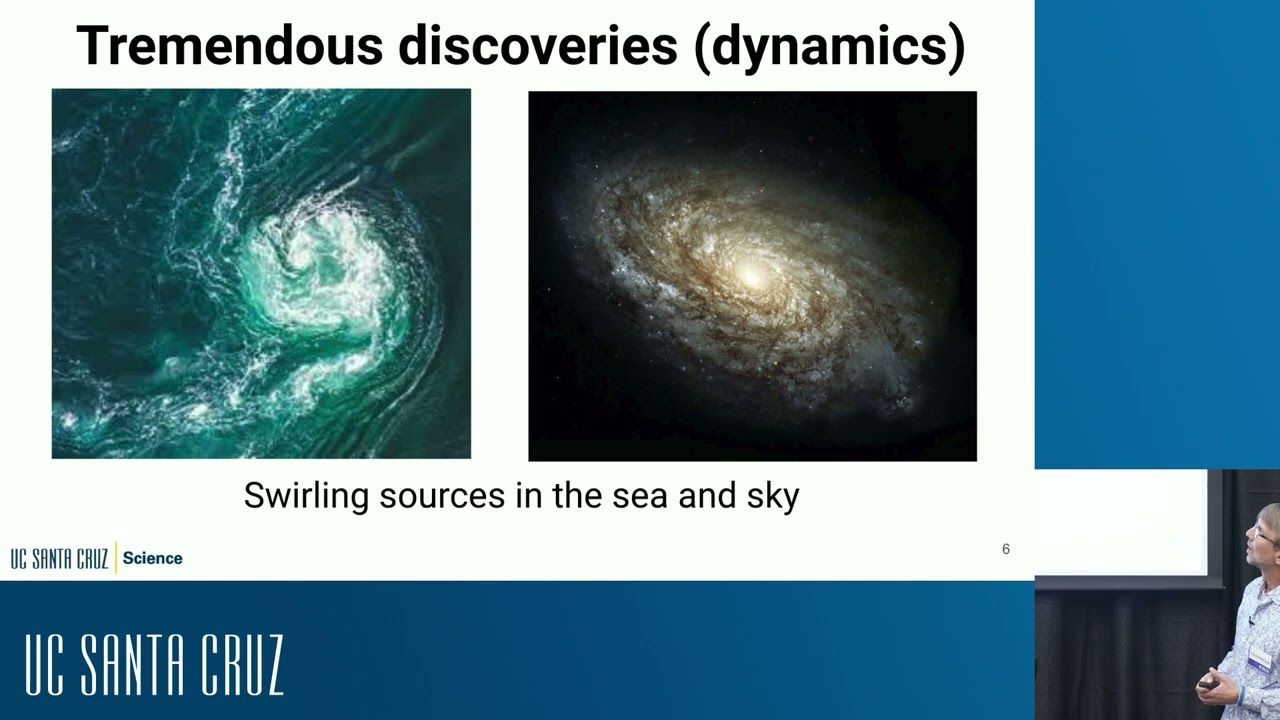 Tremendous discoveries (dynamics)

Swirling sources in the sea and sky

UC SANTA CRUZ | Science

6

UC SANTA CRUZ